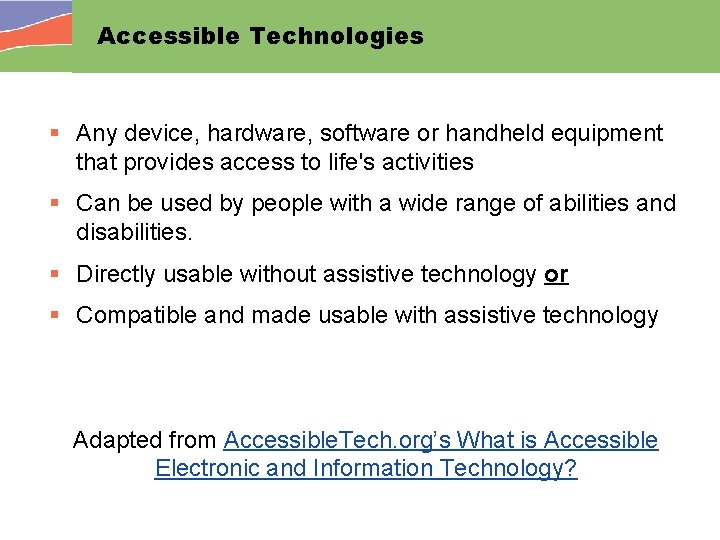 Accessible Technologies

• Any device, hardware, software or handheld equipment that provides access to life's activities

• Can be used by people with a wide range of abilities and disabilities.

• Directly usable without assistive technology or

• Compatible and made usable with assistive technology

Adapted from AccessibleTech.org's What is Accessible Electronic and Information Technology?